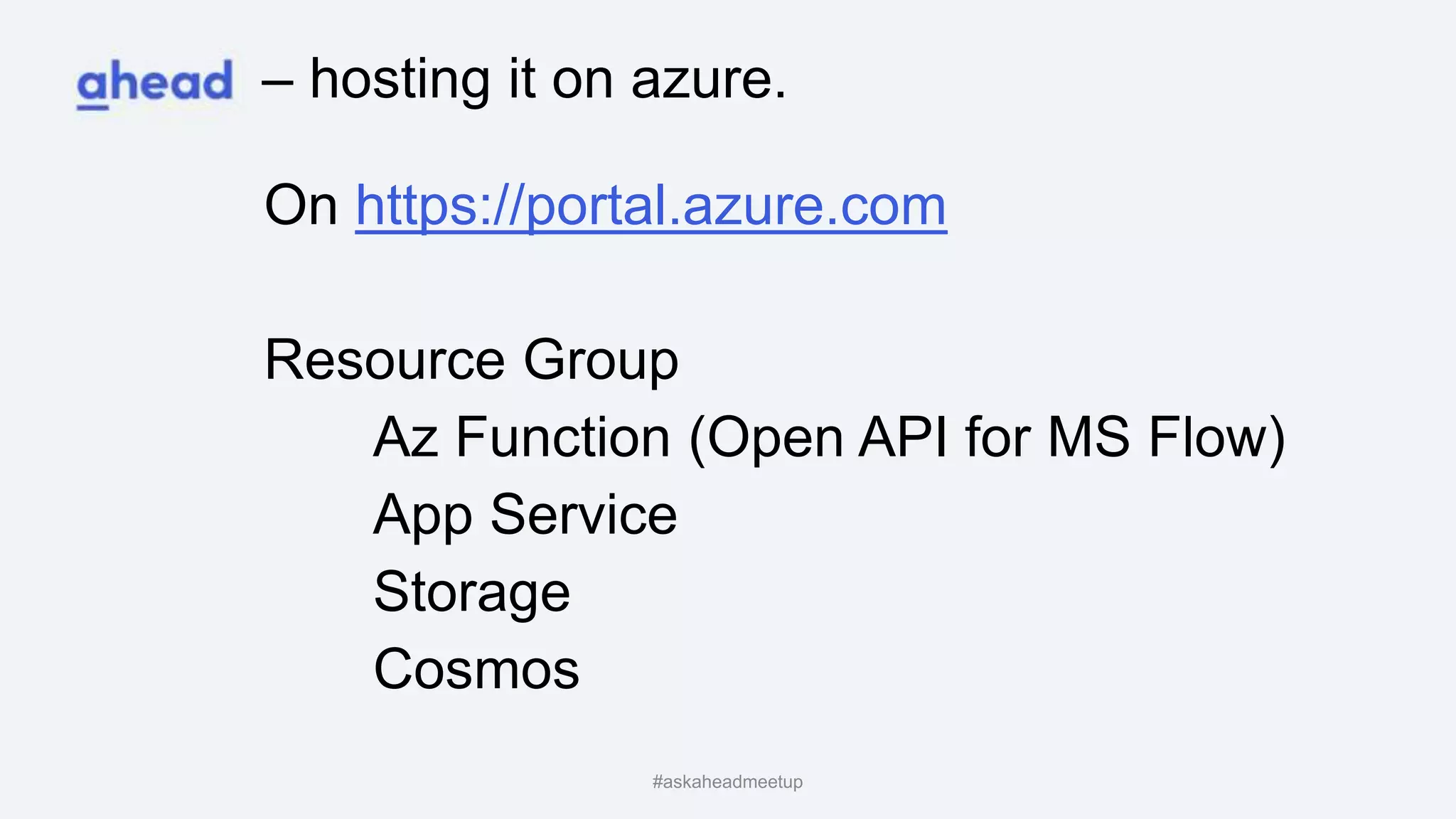 ahead – hosting it on azure.

On https://portal.azure.com

Resource Group
Az Function (Open API for MS Flow)
App Service
Storage
Cosmos

#askaheadmeetup